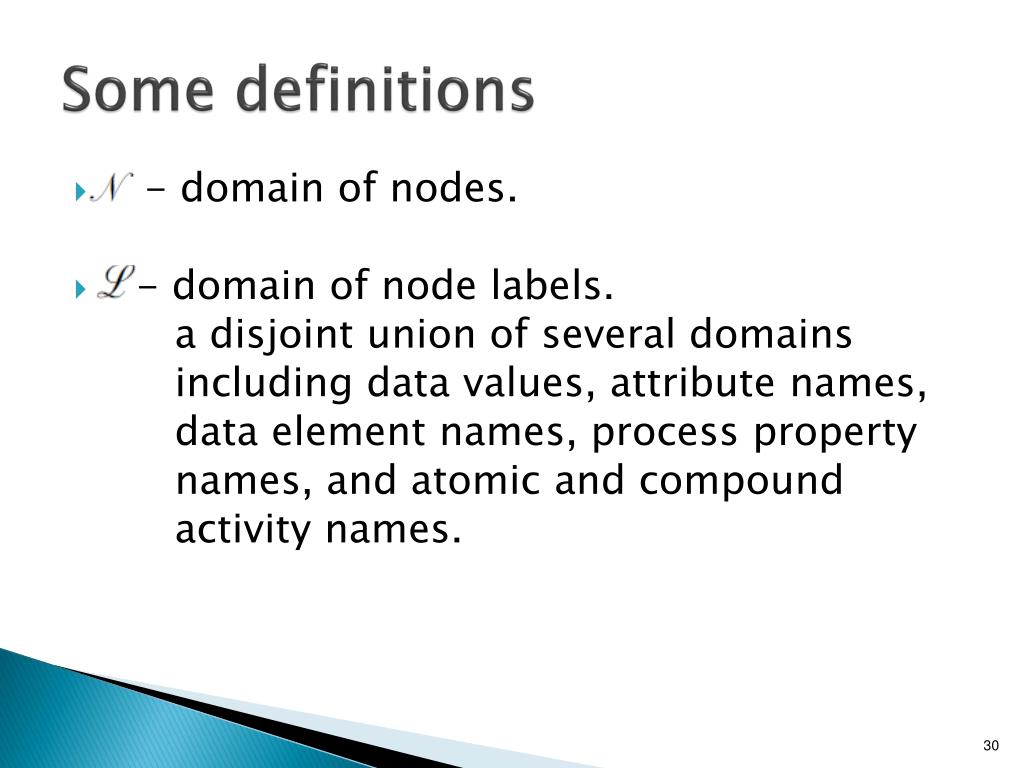 Some definitions

$\mathcal{N}$ – domain of nodes.

$\mathcal{L}$ – domain of node labels.
a disjoint union of several domains including data values, attribute names, data element names, process property names, and atomic and compound activity names.

30